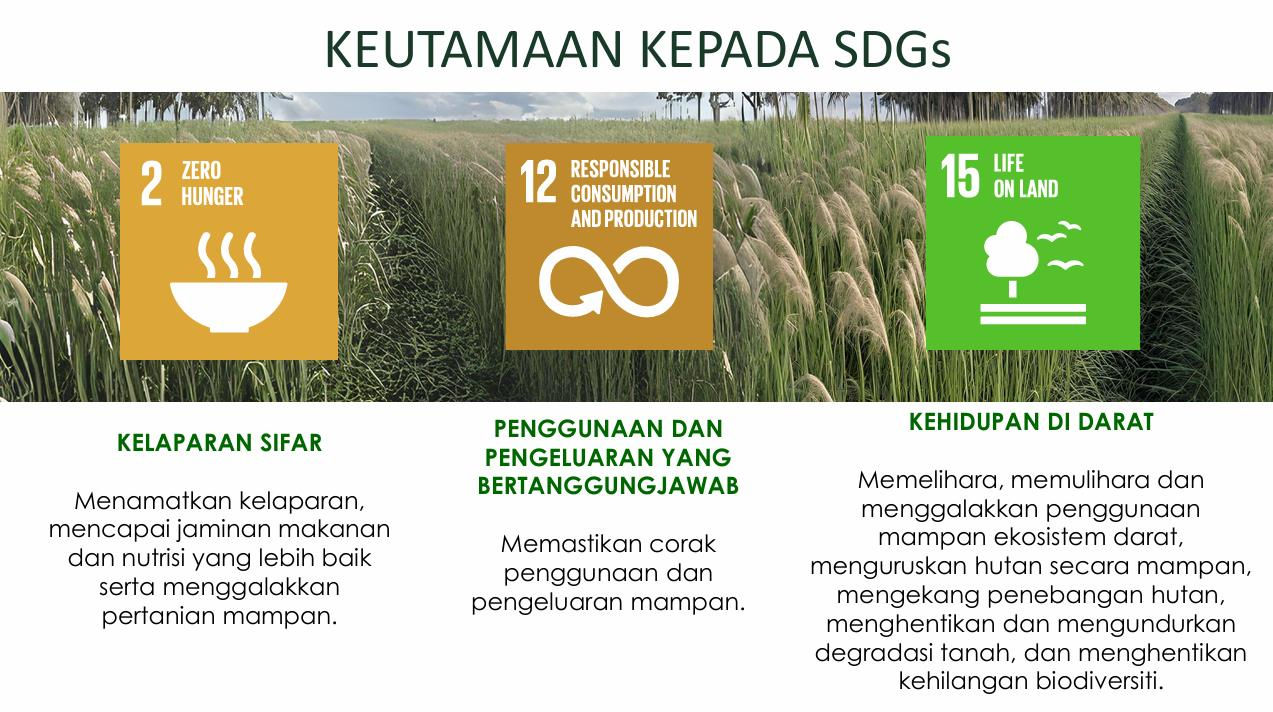 KEUTAMAAN KEPADA SDGs

2 ZERO HUNGER

12 RESPONSIBLE CONSUMPTION AND PRODUCTION

15 LIFE ON LAND

KELAPARAN SIFAR

Menamatkan kelaparan, mencapai jaminan makanan dan nutrisi yang lebih baik serta menggalakkan pertanian mampan.

PENGGUNAAN DAN PENGELUARAN YANG BERTANGGUNGJAWAB

Memastikan corak penggunaan dan pengeluaran mampan.

KEHIDUPAN DI DARAT

Memelihara, memulihara dan menggalakkan penggunaan mampan ekosistem darat, menguruskan hutan secara mampan, mengekang penebangan hutan, menghentikan dan mengundurkan degradasi tanah, dan menghentikan kehilangan biodiversiti.